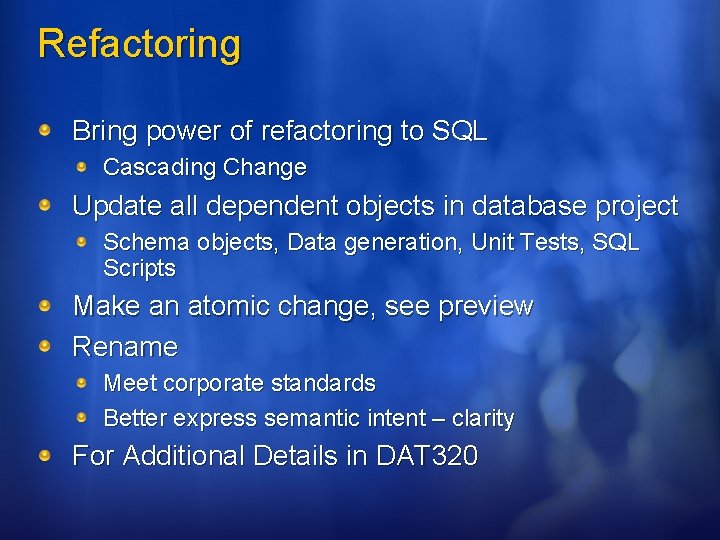 Refactoring

Bring power of refactoring to SQL
Cascading Change
Update all dependent objects in database project
Schema objects, Data generation, Unit Tests, SQL Scripts
Make an atomic change, see preview
Rename
Meet corporate standards
Better express semantic intent – clarity
For Additional Details in DAT320